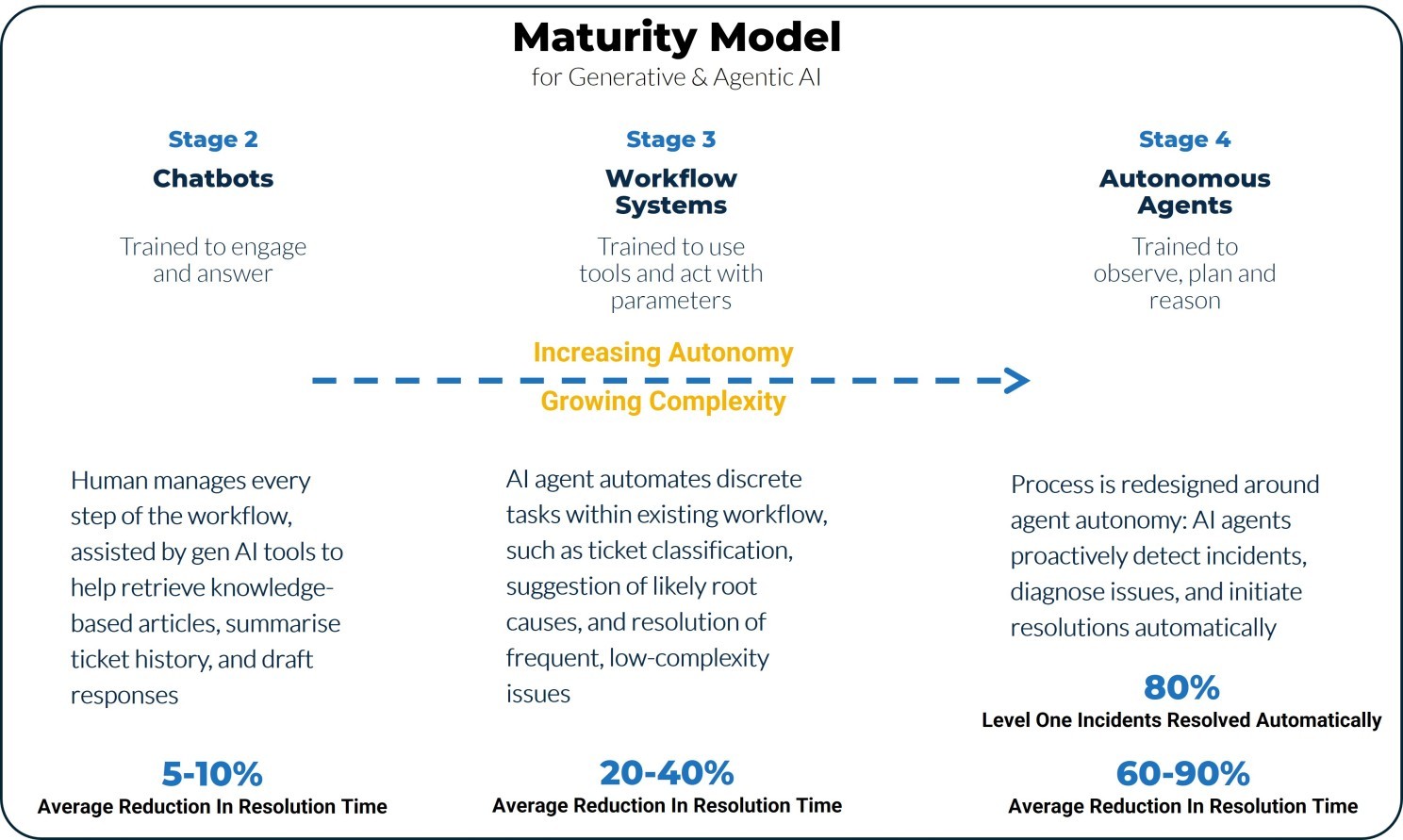 Maturity Model
for Generative & Agentic AI

Stage 2
Chatbots
Trained to engage and answer

Stage 3
Workflow Systems
Trained to use tools and act with parameters

Stage 4
Autonomous Agents
Trained to observe, plan and reason

Increasing Autonomy
Growing Complexity

Human manages every step of the workflow, assisted by gen AI tools to help retrieve knowledge-based articles, summarise ticket history, and draft responses

5-10%
Average Reduction In Resolution Time

AI agent automates discrete tasks within existing workflow, such as ticket classification, suggestion of likely root causes, and resolution of frequent, low-complexity issues

20-40%
Average Reduction In Resolution Time

Process is redesigned around agent autonomy: AI agents proactively detect incidents, diagnose issues, and initiate resolutions automatically

80%
Level One Incidents Resolved Automatically

60-90%
Average Reduction In Resolution Time